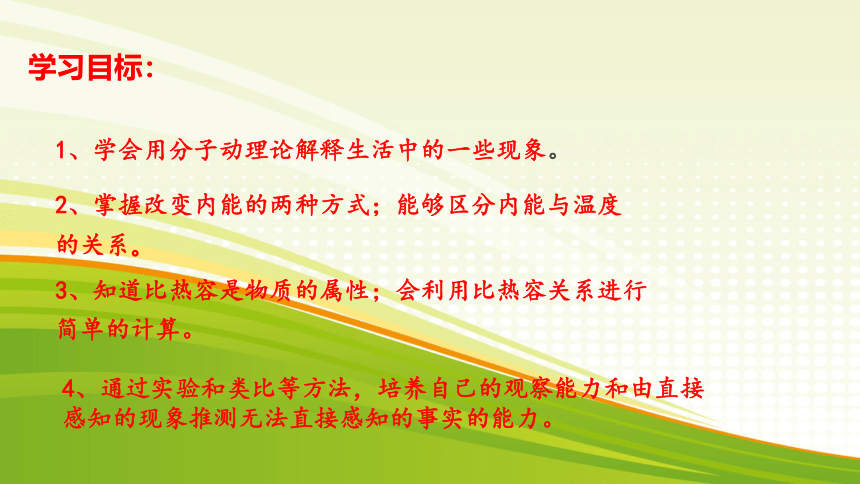 学习目标：

1、学会用分子动理论解释生活中的一些现象。

2、掌握改变内能的两种方式；能够区分内能与温度的关系。

3、知道比热容是物质的属性；会利用比热容关系进行简单的计算。

4、通过实验和类比等方法，培养自己的观察能力和由直接感知的现象推测无法直接感知的事实的能力。